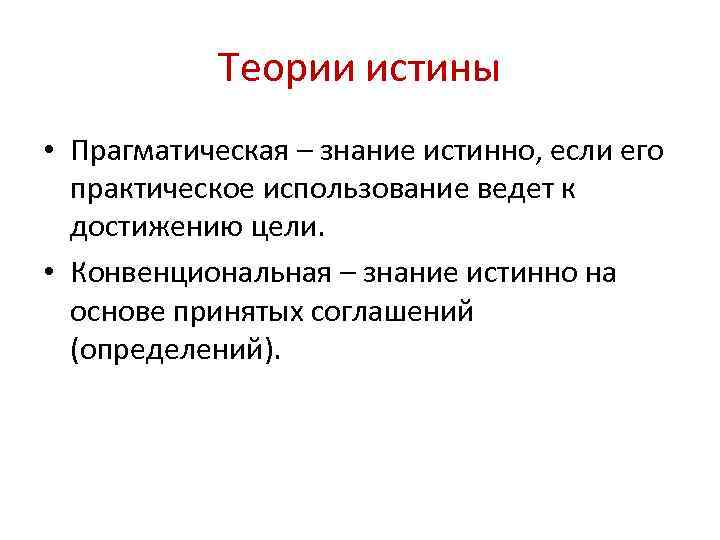 Теории истины

• Прагматическая – знание истинно, если его практическое использование ведет к достижению цели.

• Конвенциональная – знание истинно на основе принятых соглашений (определений).